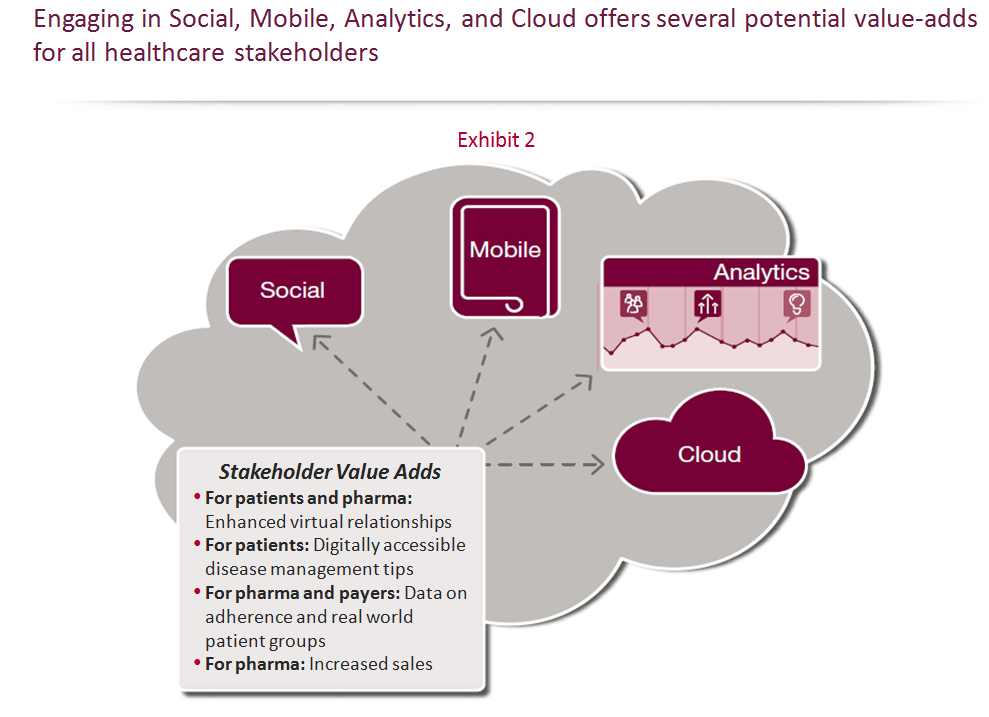 Engaging in Social, Mobile, Analytics, and Cloud offers several potential value-adds for all healthcare stakeholders

Exhibit 2

Social

Mobile

Analytics

Cloud

Stakeholder Value Adds

• For patients and pharma: Enhanced virtual relationships
• For patients: Digitally accessible disease management tips
• For pharma and payers: Data on adherence and real world patient groups
• For pharma: Increased sales